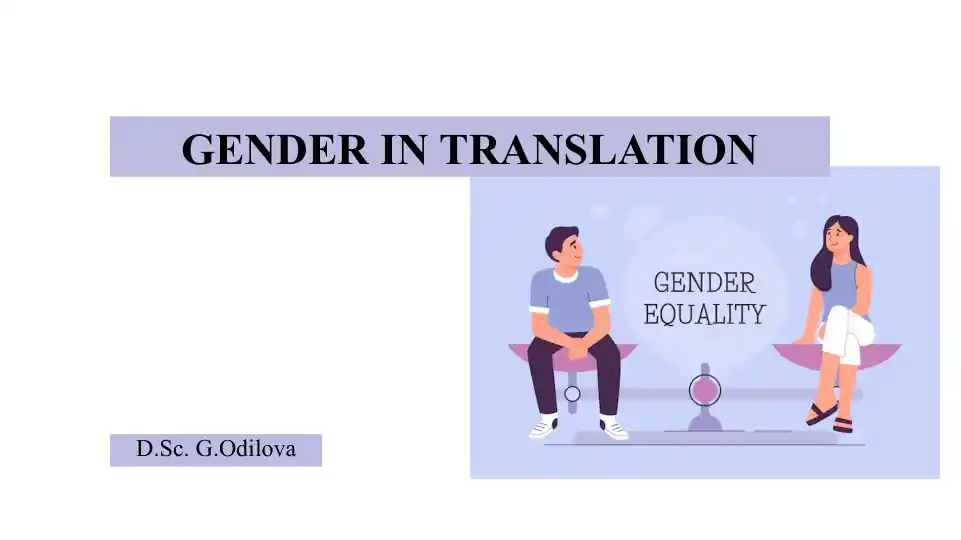 GENDER IN TRANSLATION

GENDER EQUALITY

D.Sc. G.Odilova